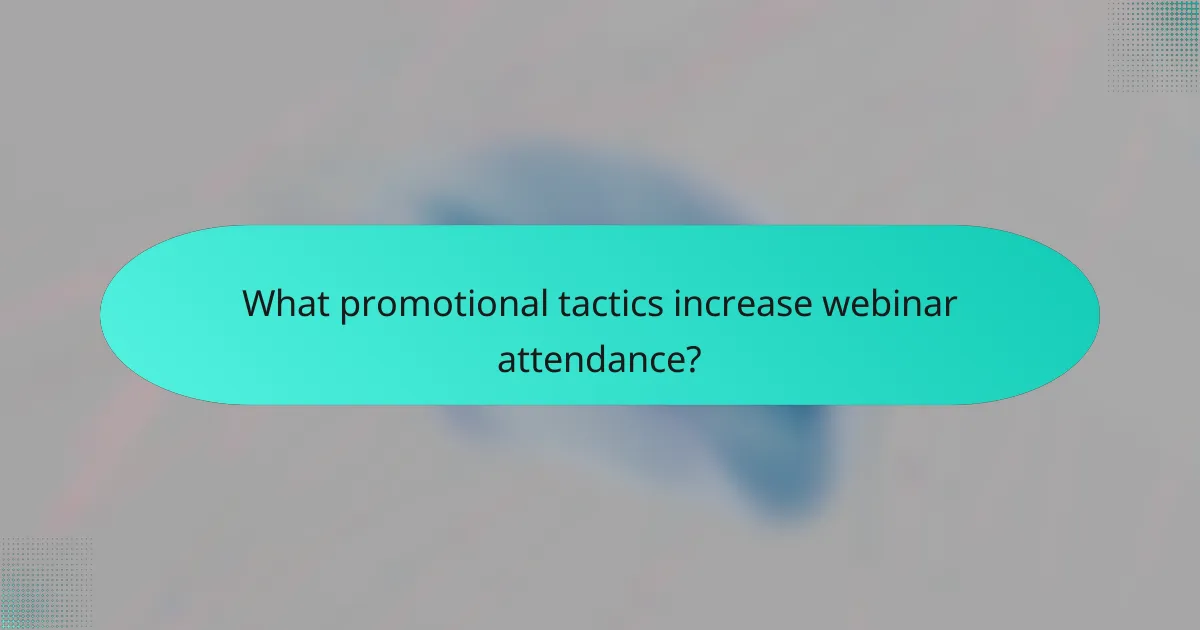 What promotional tactics increase webinar attendance?